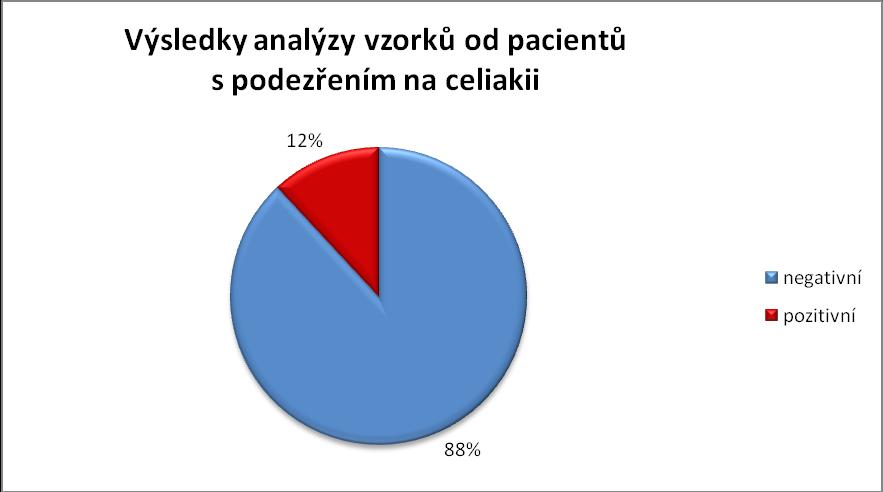 Výsledky analýzy vzorků od pacientů s podezřením na celiakii

12%

88%

negativní

pozitivní